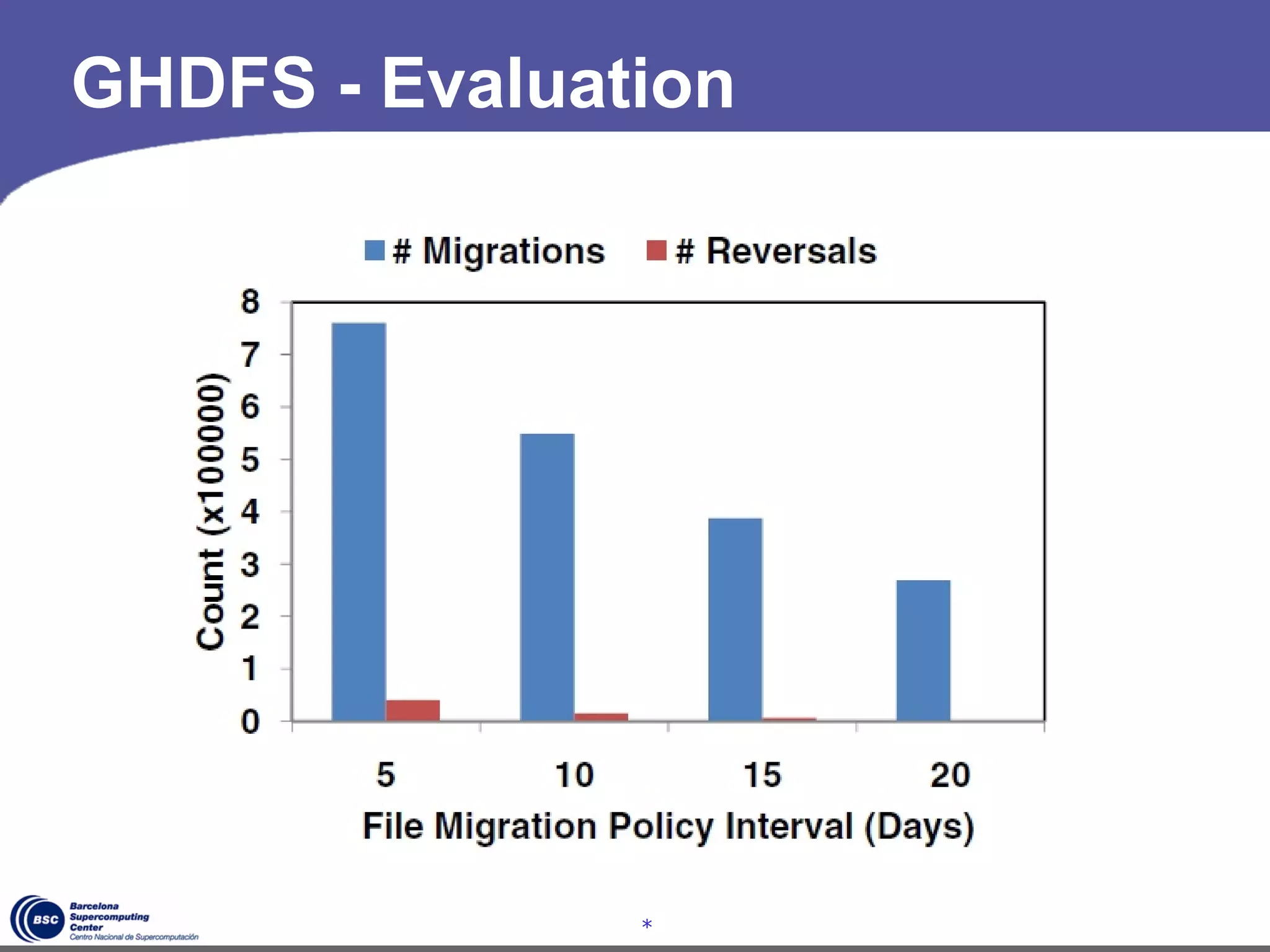 GHDFS - Evaluation

# Migrations # Reversals

Count (x100000)

8
7
6
5
4
3
2
1
0

5 10 15 20

File Migration Policy Interval (Days)

BSC Barcelona Supercomputing Center Centro Nacional de Supercomputación

*